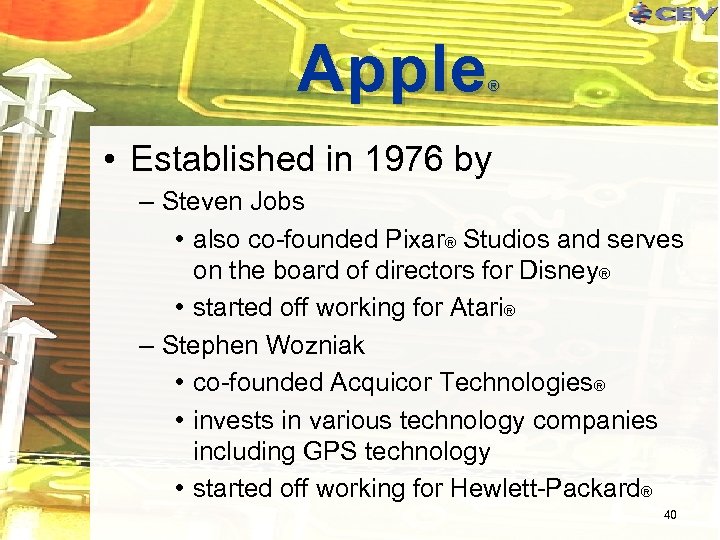 CEV

Apple®

• Established in 1976 by
– Steven Jobs
• also co-founded Pixar® Studios and serves on the board of directors for Disney®
• started off working for Atari®
– Stephen Wozniak
• co-founded Acquicor Technologies®
• invests in various technology companies including GPS technology
• started off working for Hewlett-Packard®

40